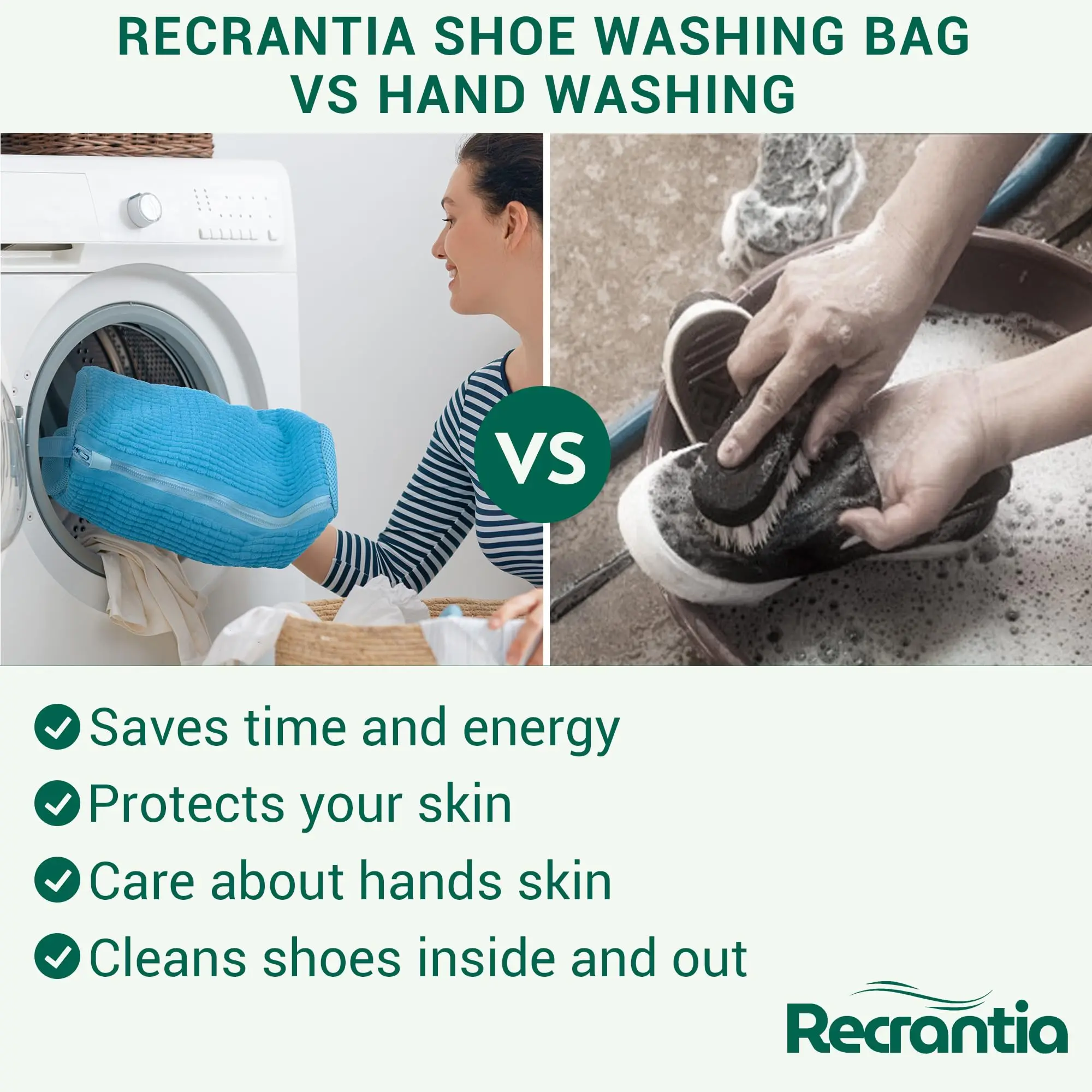 RECRANTIA SHOE WASHING BAG VS HAND WASHING

VS

Saves time and energy

Protects your skin

Care about hands skin

Cleans shoes inside and out

Recrantia